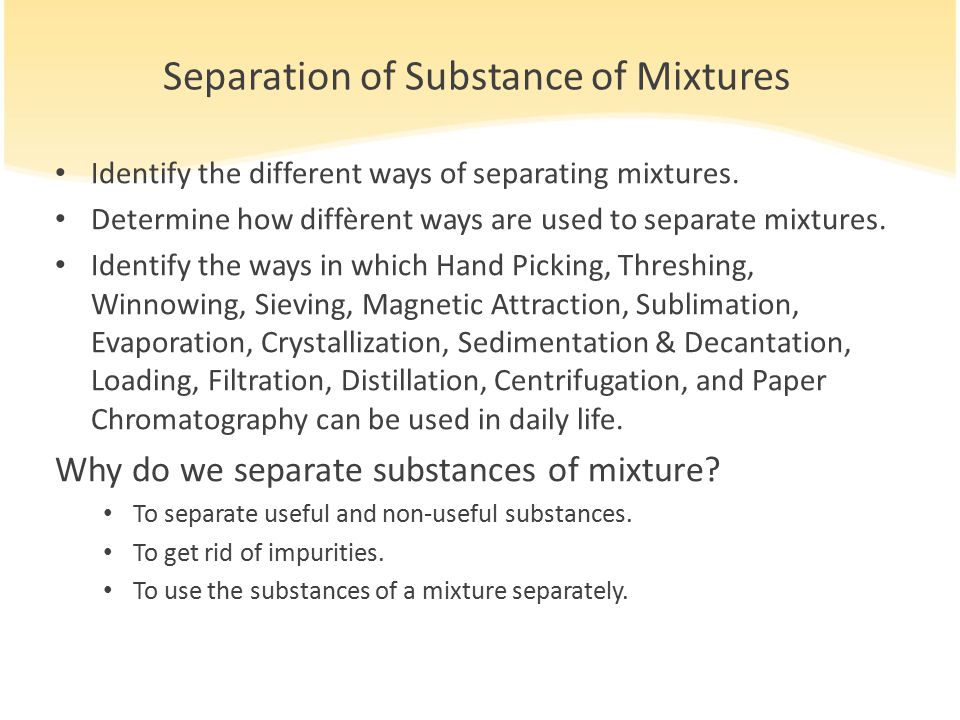 Separation of Substance of Mixtures

• Identify the different ways of separating mixtures.
• Determine how diffèrent ways are used to separate mixtures.
• Identify the ways in which Hand Picking, Threshing, Winnowing, Sieving, Magnetic Attraction, Sublimation, Evaporation, Crystallization, Sedimentation & Decantation, Loading, Filtration, Distillation, Centrifugation, and Paper Chromatography can be used in daily life.

Why do we separate substances of mixture?
• To separate useful and non-useful substances.
• To get rid of impurities.
• To use the substances of a mixture separately.